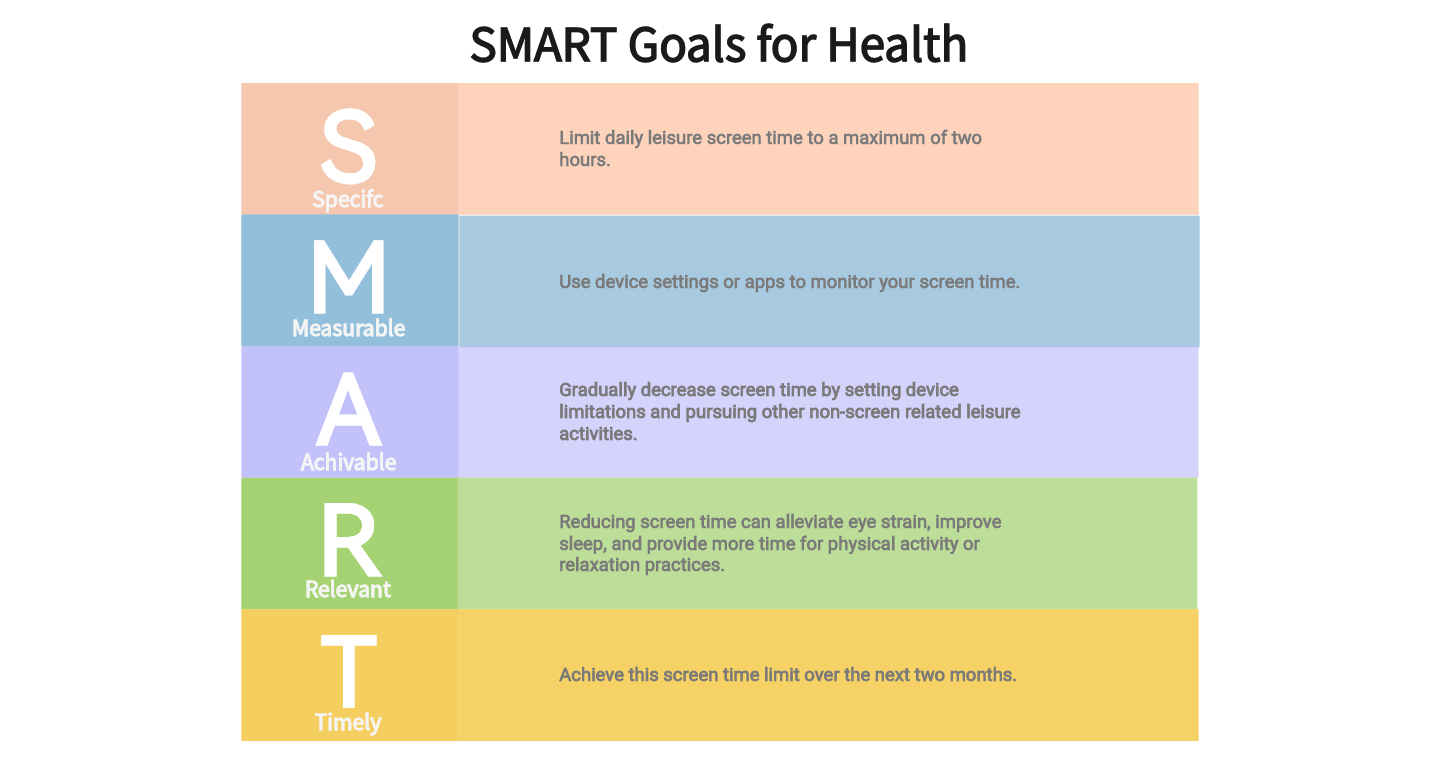 SMART Goals for Health

S
Specifc

Limit daily leisure screen time to a maximum of two hours.

M
Measurable

Use device settings or apps to monitor your screen time.

A
Achivable

Gradually decrease screen time by setting device limitations and pursuing other non-screen related leisure activities.

R
Relevant

Reducing screen time can alleviate eye strain, improve sleep, and provide more time for physical activity or relaxation practices.

T
Timely

Achieve this screen time limit over the next two months.